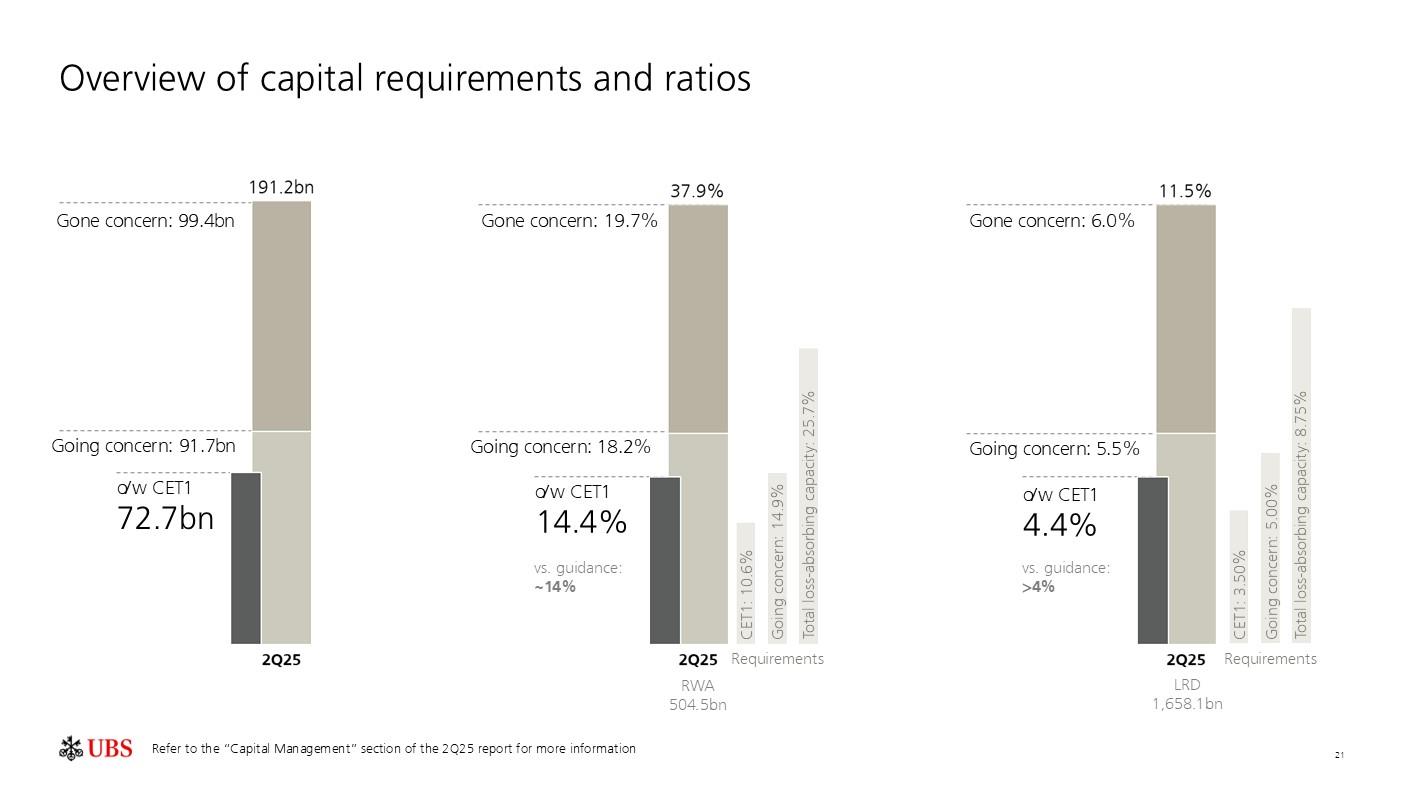 Overview of capital requirements and ratios

191.2bn
Gone concern: 99.4bn
Going concern: 91.7bn
o/w CET1
72.7bn
2Q25

37.9%
Gone concern: 19.7%
Going concern: 18.2%
o/w CET1
14.4%
vs. guidance:
~14%
CET1: 10.6%
Going concern: 14.9%
Total loss-absorbing capacity: 25.7%
2Q25
Requirements
RWA
504.5bn

11.5%
Gone concern: 6.0%
Going concern: 5.5%
o/w CET1
4.4%
vs. guidance:
>4%
CET1: 3.50%
Going concern: 5.00%
Total loss-absorbing capacity: 8.75%
2Q25
Requirements
LRD
1,658.1bn

UBS
Refer to the "Capital Management" section of the 2Q25 report for more information
21